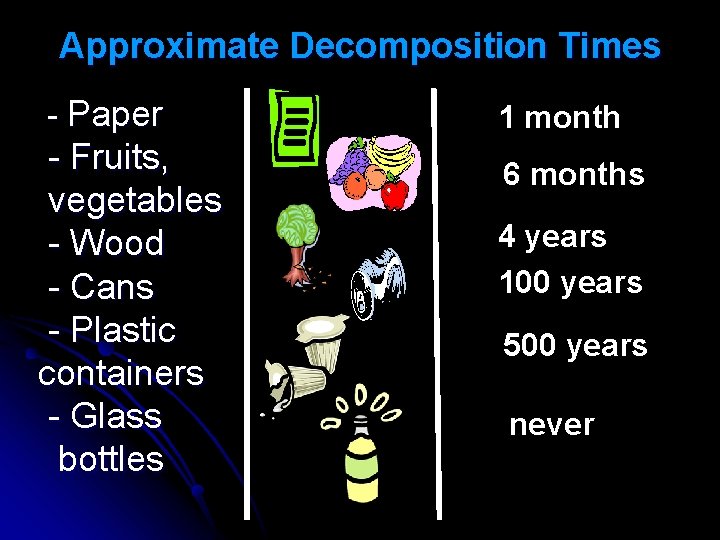 Approximate Decomposition Times

- Paper
- Fruits, vegetables
- Wood
- Cans
- Plastic containers
- Glass bottles

1 month
6 months
4 years
100 years
500 years
never